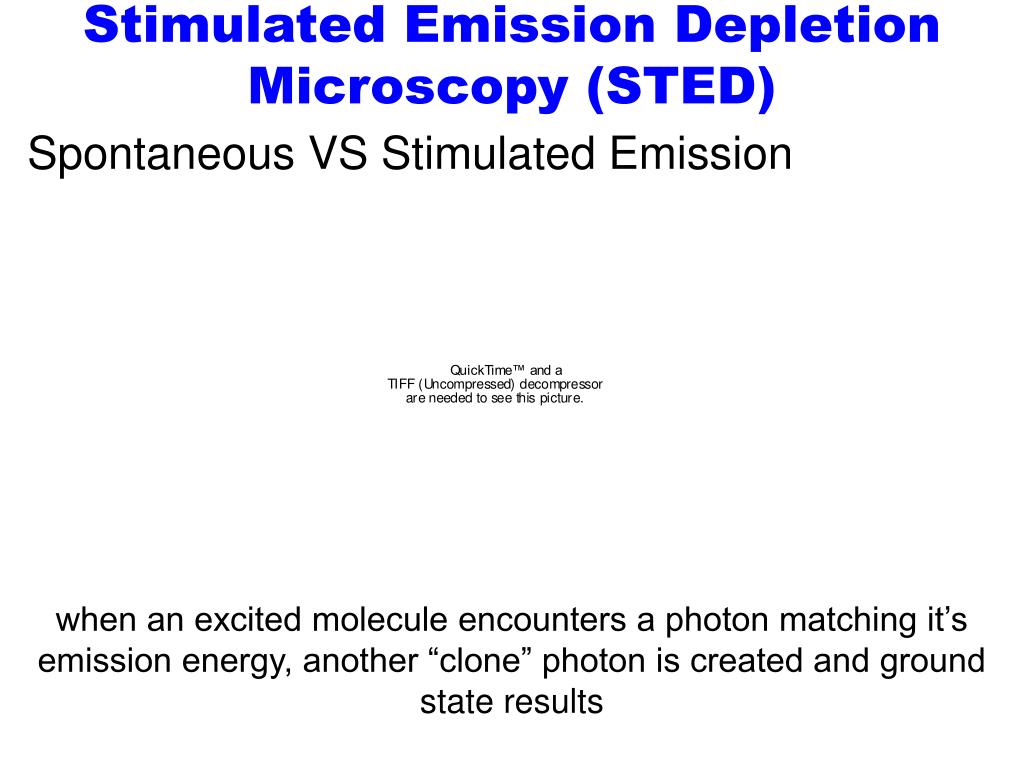 Stimulated Emission Depletion Microscopy (STED)

Spontaneous VS Stimulated Emission

QuickTime™ and a
TIFF (Uncompressed) decompressor
are needed to see this picture.

when an excited molecule encounters a photon matching it’s emission energy, another “clone” photon is created and ground state results